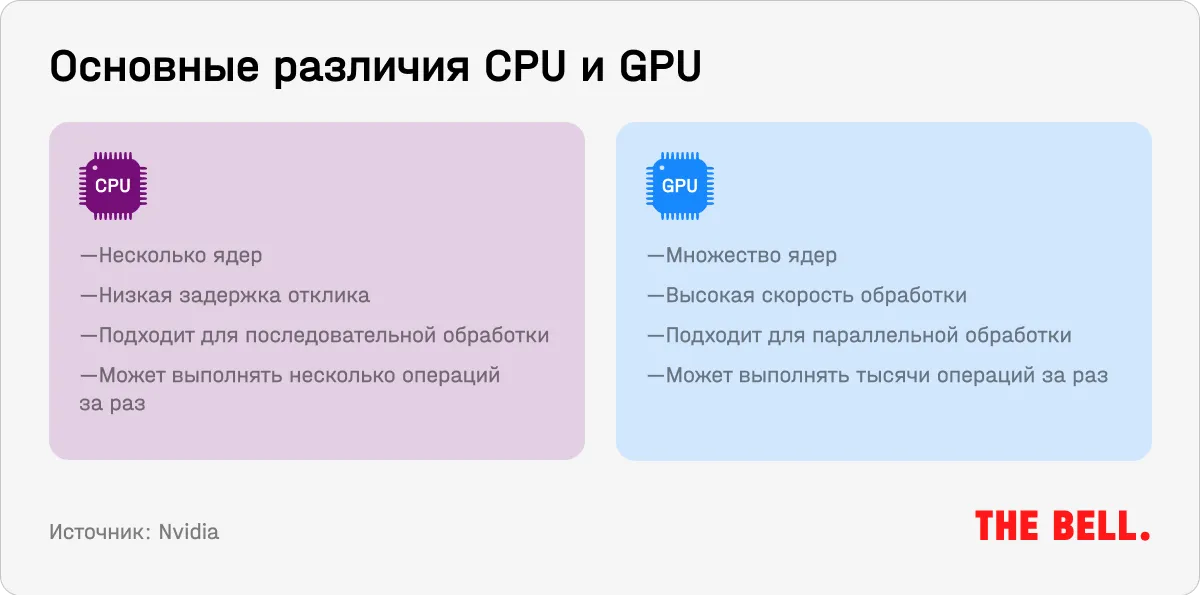 Основные различия CPU и GPU

CPU

—Несколько ядер

—Низкая задержка отклика

—Подходит для последовательной обработки

—Может выполнять несколько операций за раз

GPU

—Множество ядер

—Высокая скорость обработки

—Подходит для параллельной обработки

—Может выполнять тысячи операций за раз

Источник: Nvidia

THE BELL.